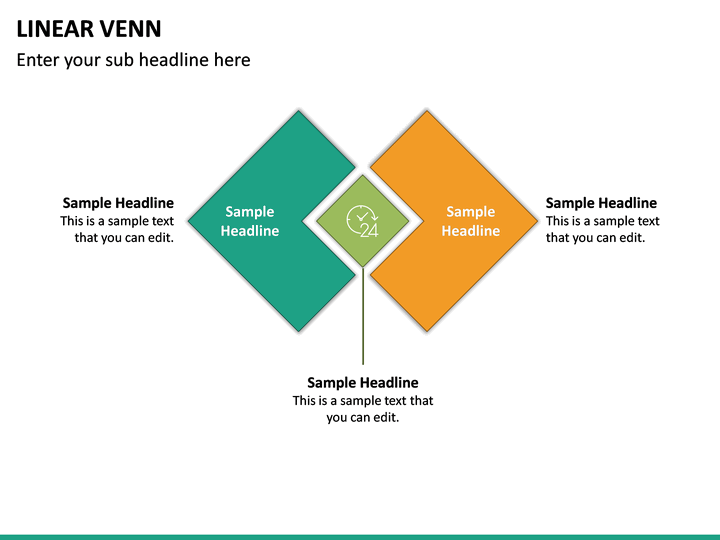 LINEAR VENN

Enter your sub headline here

Sample Headline
This is a sample text that you can edit.

Sample Headline

24

Sample Headline

Sample Headline
This is a sample text that you can edit.

Sample Headline
This is a sample text that you can edit.